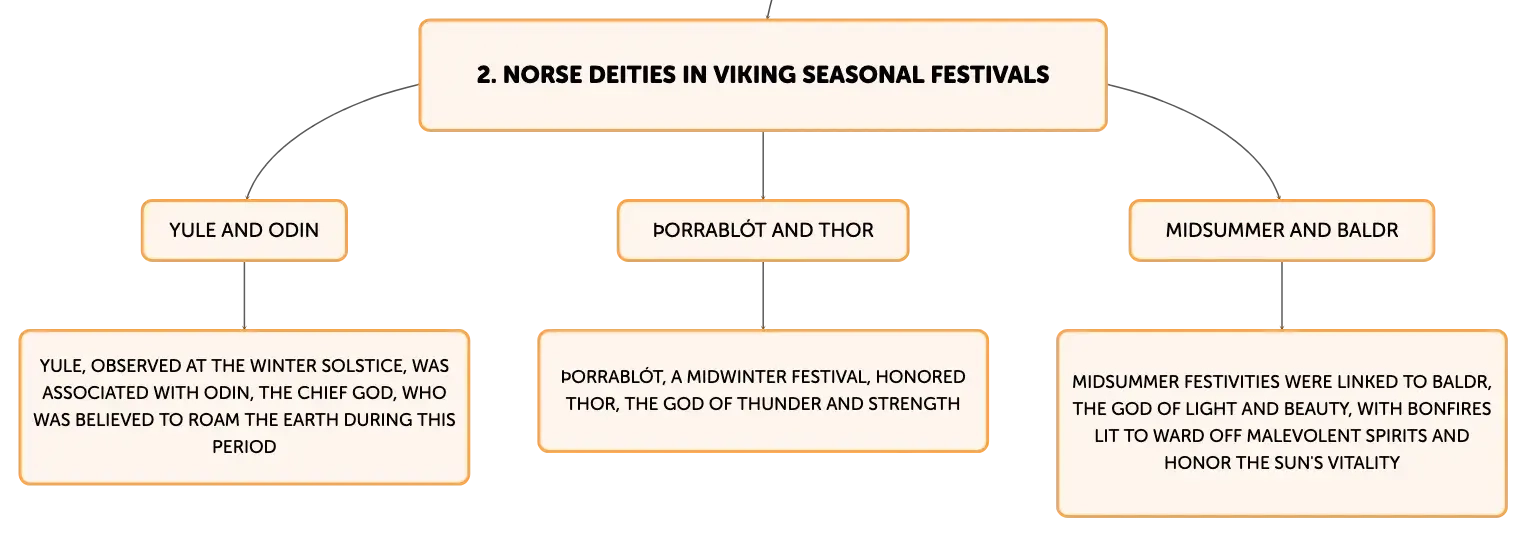 2. NORSE DEITIES IN VIKING SEASONAL FESTIVALS

YULE AND ODIN

YULE, OBSERVED AT THE WINTER SOLSTICE, WAS ASSOCIATED WITH ODIN, THE CHIEF GOD, WHO WAS BELIEVED TO ROAM THE EARTH DURING THIS PERIOD

ÞORRABLÓT AND THOR

ÞORRABLÓT, A MIDWINTER FESTIVAL, HONORED THOR, THE GOD OF THUNDER AND STRENGTH

MIDSUMMER AND BALDR

MIDSUMMER FESTIVITIES WERE LINKED TO BALDR, THE GOD OF LIGHT AND BEAUTY, WITH BONFIRES LIT TO WARD OFF MALEVOLENT SPIRITS AND HONOR THE SUN'S VITALITY